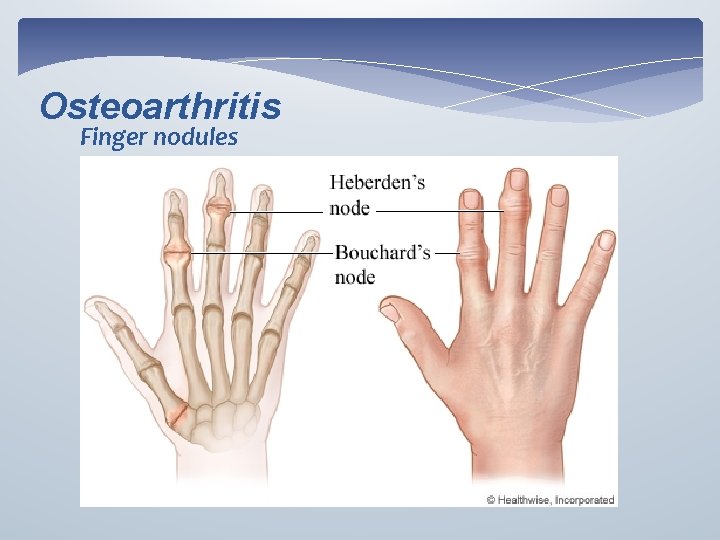 Osteoarthritis
Finger nodules

Heberden's
node

Bouchard's
node

© Healthwise, Incorporated